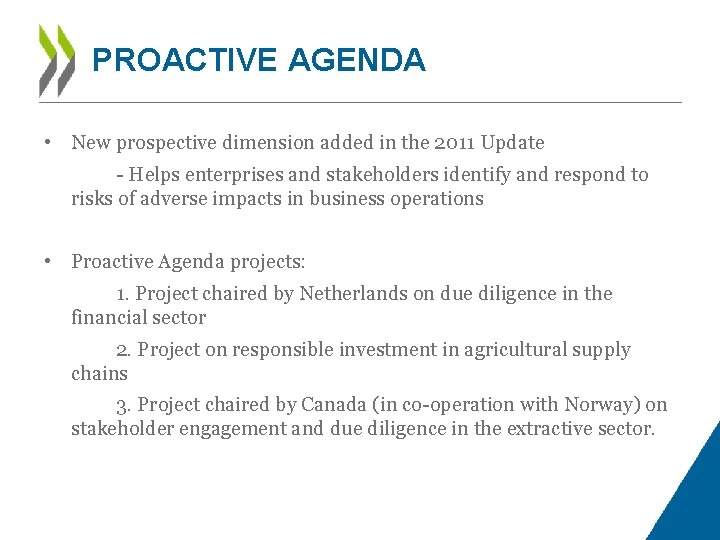 PROACTIVE AGENDA

• New prospective dimension added in the 2011 Update

- Helps enterprises and stakeholders identify and respond to risks of adverse impacts in business operations

• Proactive Agenda projects:

1. Project chaired by Netherlands on due diligence in the financial sector

2. Project on responsible investment in agricultural supply chains

3. Project chaired by Canada (in co-operation with Norway) on stakeholder engagement and due diligence in the extractive sector.